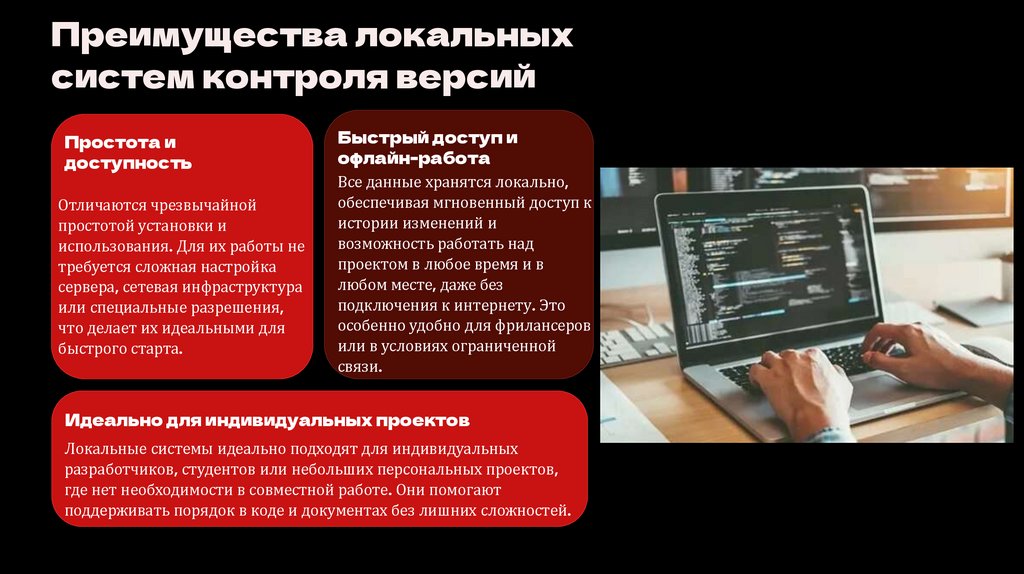 Преимущества локальных систем контроля версий

Простота и доступность

Отличаются чрезвычайной простотой установки и использования. Для их работы не требуется сложная настройка сервера, сетевая инфраструктура или специальные разрешения, что делает их идеальными для быстрого старта.

Быстрый доступ и офлайн-работа

Все данные хранятся локально, обеспечивая мгновенный доступ к истории изменений и возможность работать над проектом в любое время и в любом месте, даже без подключения к интернету. Это особенно удобно для фрилансеров или в условиях ограниченной связи.

Идеально для индивидуальных проектов

Локальные системы идеально подходят для индивидуальных разработчиков, студентов или небольших персональных проектов, где нет необходимости в совместной работе. Они помогают поддерживать порядок в коде и документах без лишних сложностей.